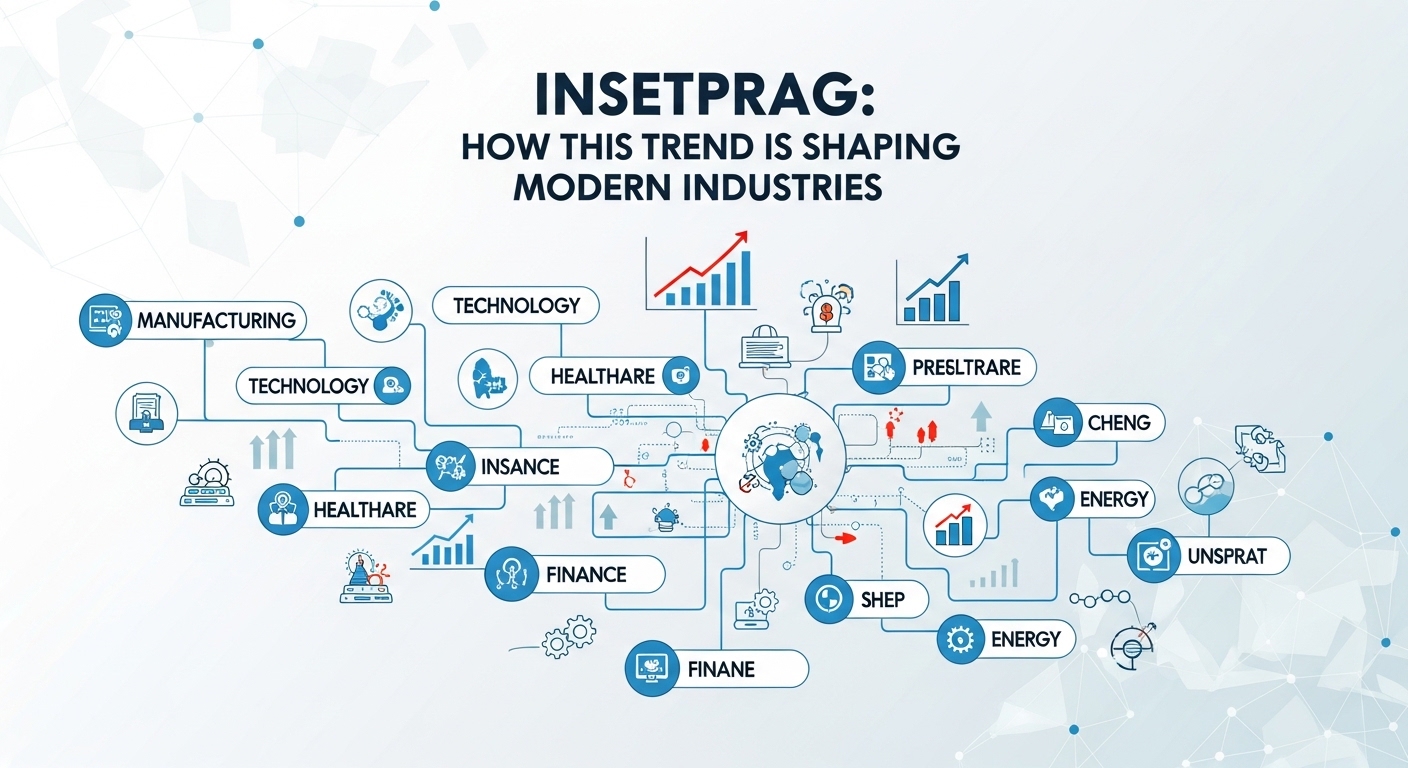 INSETPRAG:
HOW THIS TREND IS SHAPING MODERN INDUSTRIES

MANUFACTURING

TECHNOLOGY

TECHNOLOGY

HEALTHARE

PRESLTRARE

CHENG

INSANCE

HEALTHARE

ENERGY

UNSPRAT

FINANCE

SHEP

ENERGY

FINANE